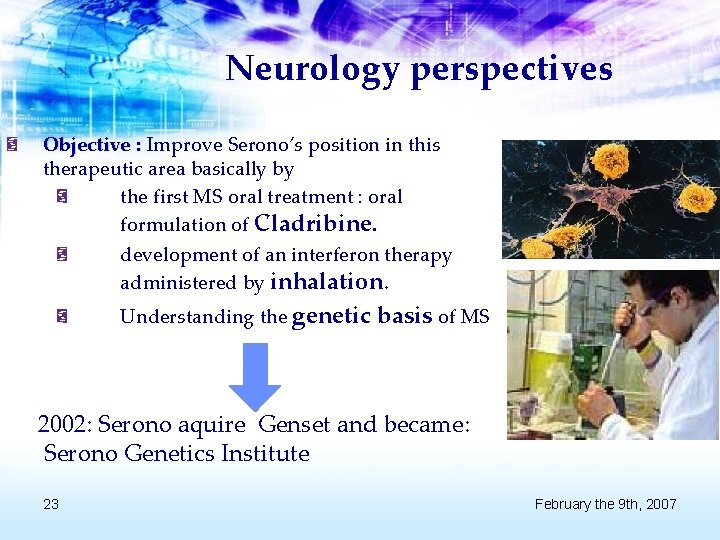 Neurology perspectives

Objective : Improve Serono's position in this therapeutic area basically by

the first MS oral treatment : oral formulation of Cladribine.

development of an interferon therapy administered by inhalation.

Understanding the genetic basis of MS

2002: Serono aquire Genset and became: Serono Genetics Institute

23

February the 9th, 2007